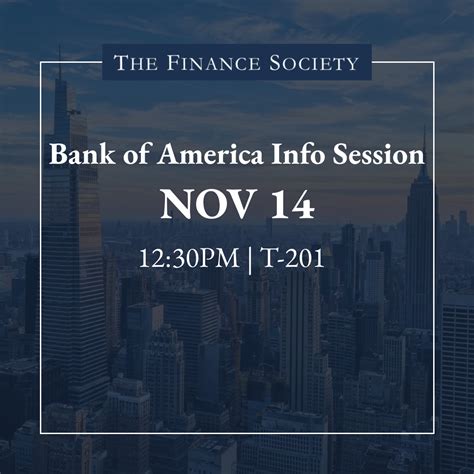 THE FINANCE SOCIETY

Bank of America Info Session

NOV 14

12:30PM | T-201